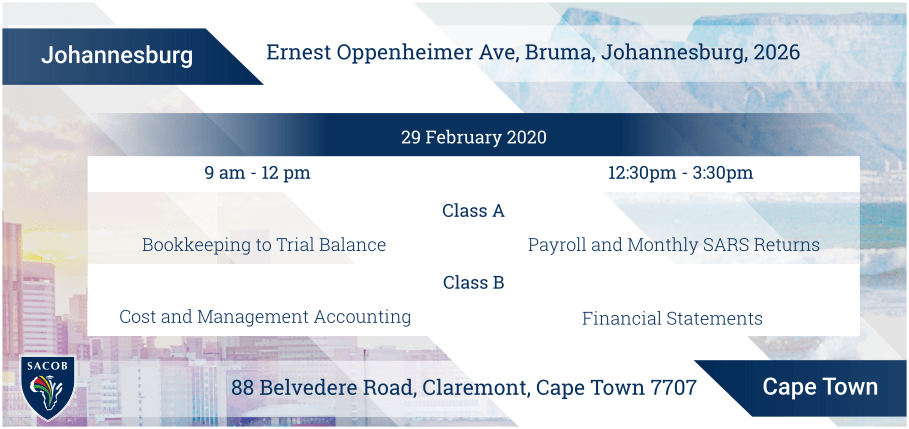 Johannesburg

Ernest Oppenheimer Ave, Bruma, Johannesburg, 2026

29 February 2020

| 9 am - 12 pm | 12:30pm - 3:30pm |
|---|---|
| Class A | |
| Bookkeeping to Trial Balance | Payroll and Monthly SARS Returns |
| Class B | |
| Cost and Management Accounting | Financial Statements |

SACOB

88 Belvedere Road, Claremont, Cape Town 7707

Cape Town